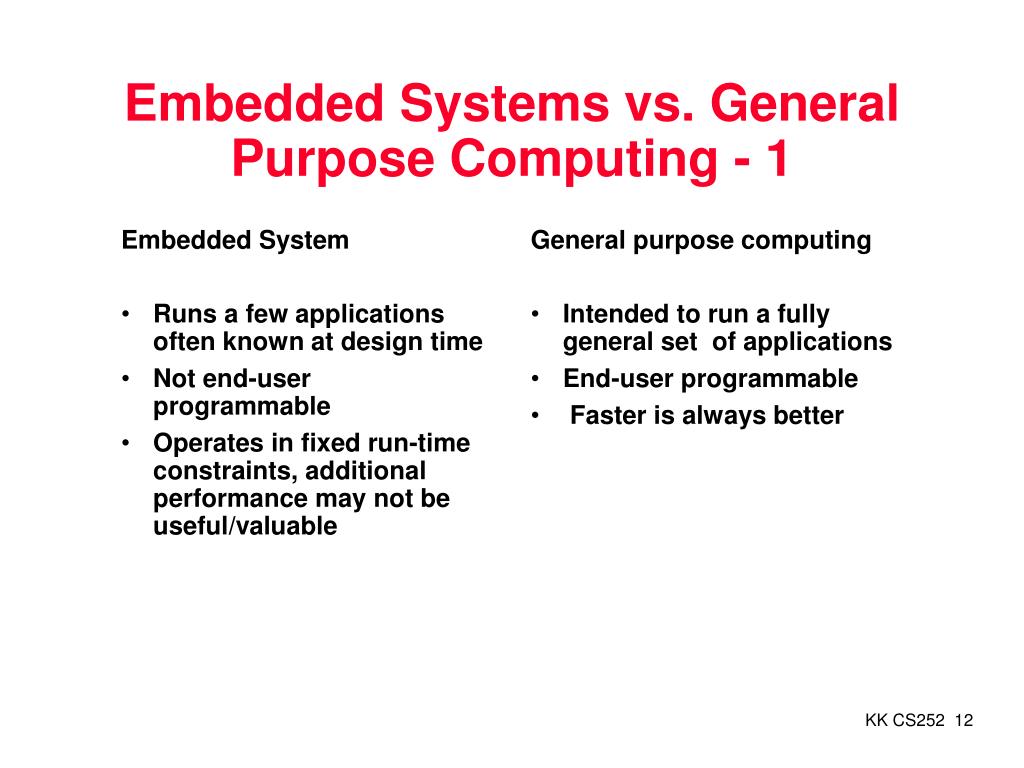 Embedded Systems vs. General Purpose Computing - 1

Embedded System

• Runs a few applications often known at design time
• Not end-user programmable
• Operates in fixed run-time constraints, additional performance may not be useful/valuable

General purpose computing

• Intended to run a fully general set of applications
• End-user programmable
• Faster is always better

KK CS252 12